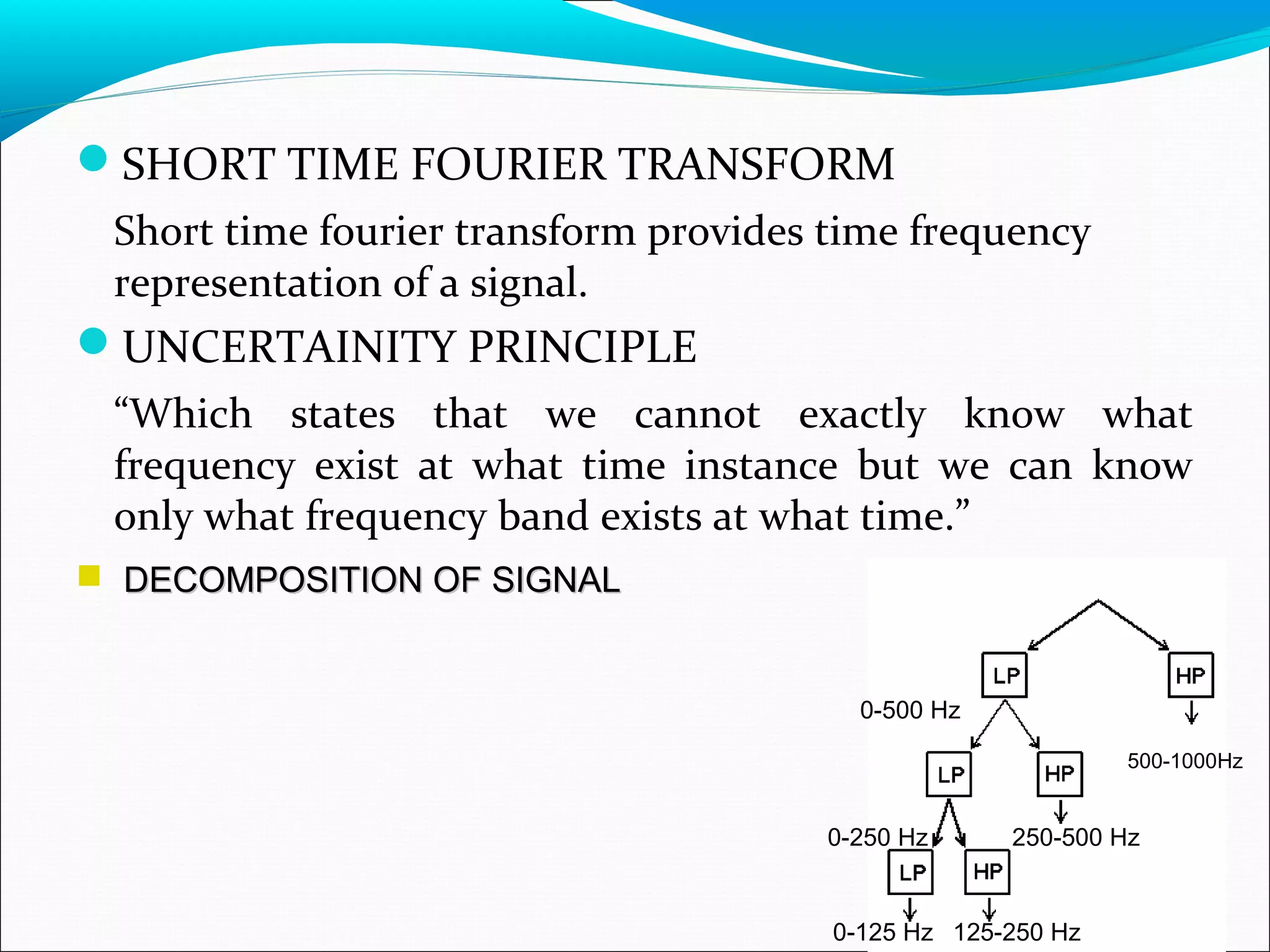 SHORT TIME FOURIER TRANSFORM

Short time fourier transform provides time frequency representation of a signal.

UNCERTAINITY PRINCIPLE

“Which states that we cannot exactly know what frequency exist at what time instance but we can know only what frequency band exists at what time.”

DECOMPOSITION OF SIGNAL

LP
HP
0-500 Hz
500-1000Hz
LP
HP
0-250 Hz
250-500 Hz
LP
HP
0-125 Hz
125-250 Hz